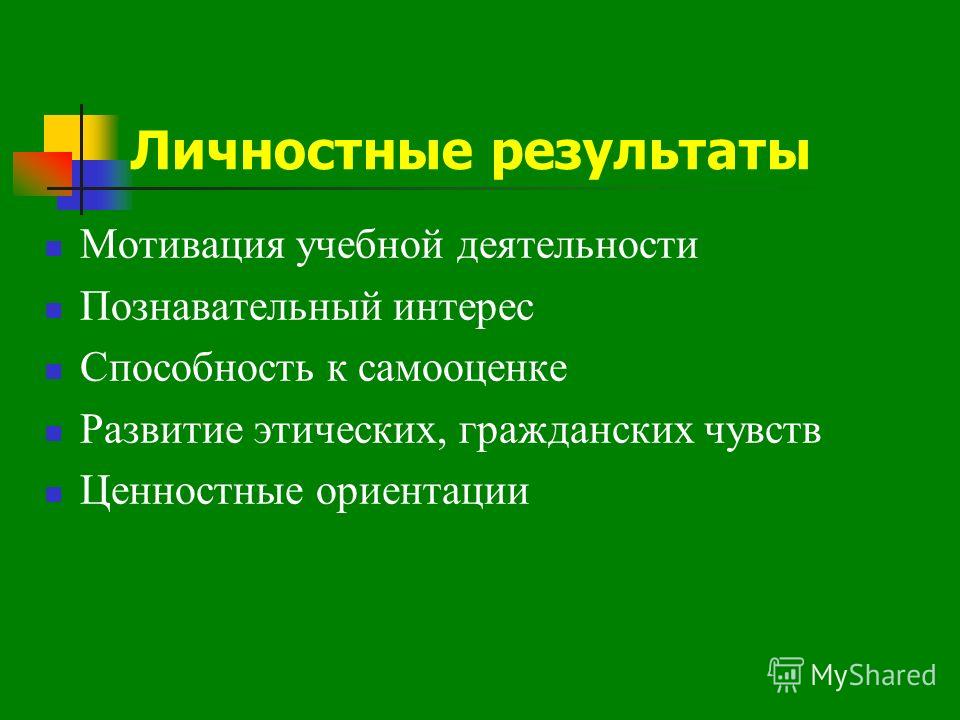 Личностные результаты

- Мотивация учебной деятельности
- Познавательный интерес
- Способность к самооценке
- Развитие этических, гражданских чувств
- Ценностные ориентации

MyShared